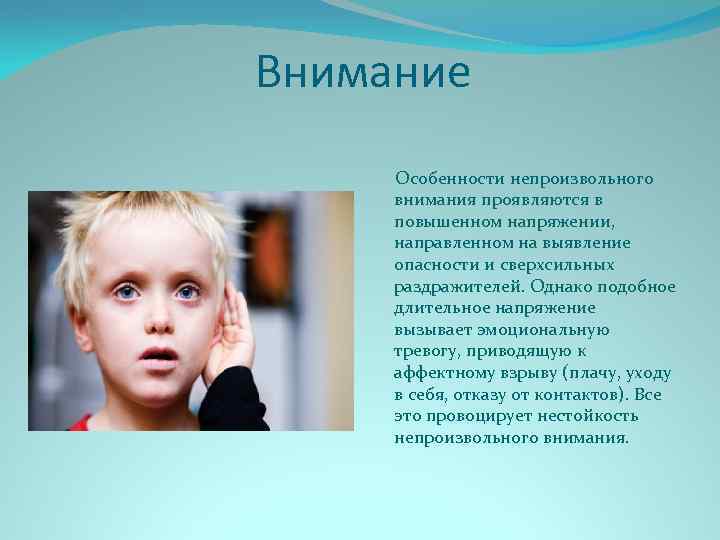 Внимание

Особенности непроизвольного внимания проявляются в повышенном напряжении, направленном на выявление опасности и сверхсильных раздражителей. Однако подобное длительное напряжение вызывает эмоциональную тревогу, приводящую к аффектному взрыву (плачу, уходу в себя, отказу от контактов). Все это провоцирует нестойкость непроизвольного внимания.